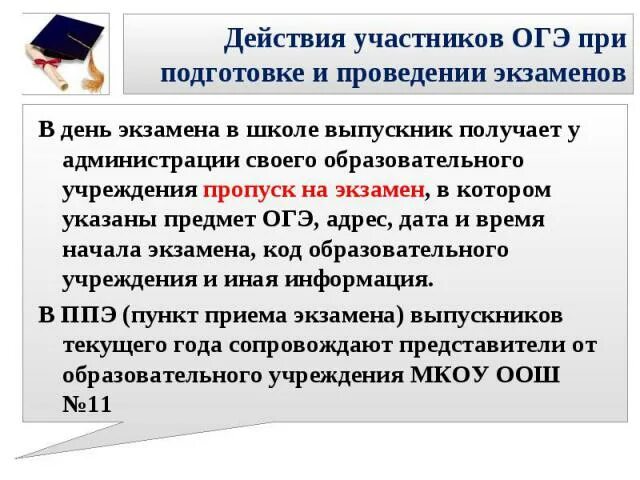 Действия участников ОГЭ при подготовке и проведении экзаменов

В день экзамена в школе выпускник получает у администрации своего образовательного учреждения пропуск на экзамен, в котором указаны предмет ОГЭ, адрес, дата и время начала экзамена, код образовательного учреждения и иная информация.

В ППЭ (пункт приема экзамена) выпускников текущего года сопровождают представители от образовательного учреждения МКОУ ООШ №11